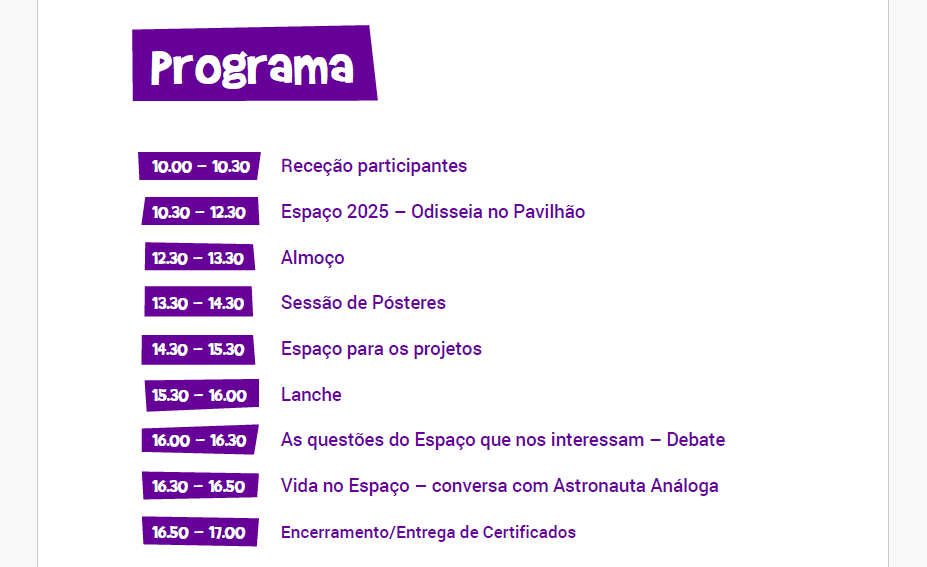 Programa

10.00 – 10.30 Receção participantes

10.30 – 12.30 Espaço 2025 – Odisseia no Pavilhão

12.30 – 13.30 Almoço

13.30 – 14.30 Sessão de Pósteres

14.30 – 15.30 Espaço para os projetos

15.30 – 16.00 Lanche

16.00 – 16.30 As questões do Espaço que nos interessam – Debate

16.30 – 16.50 Vida no Espaço – conversa com Astronauta Análoga

16.50 – 17.00 Encerramento/Entrega de Certificados